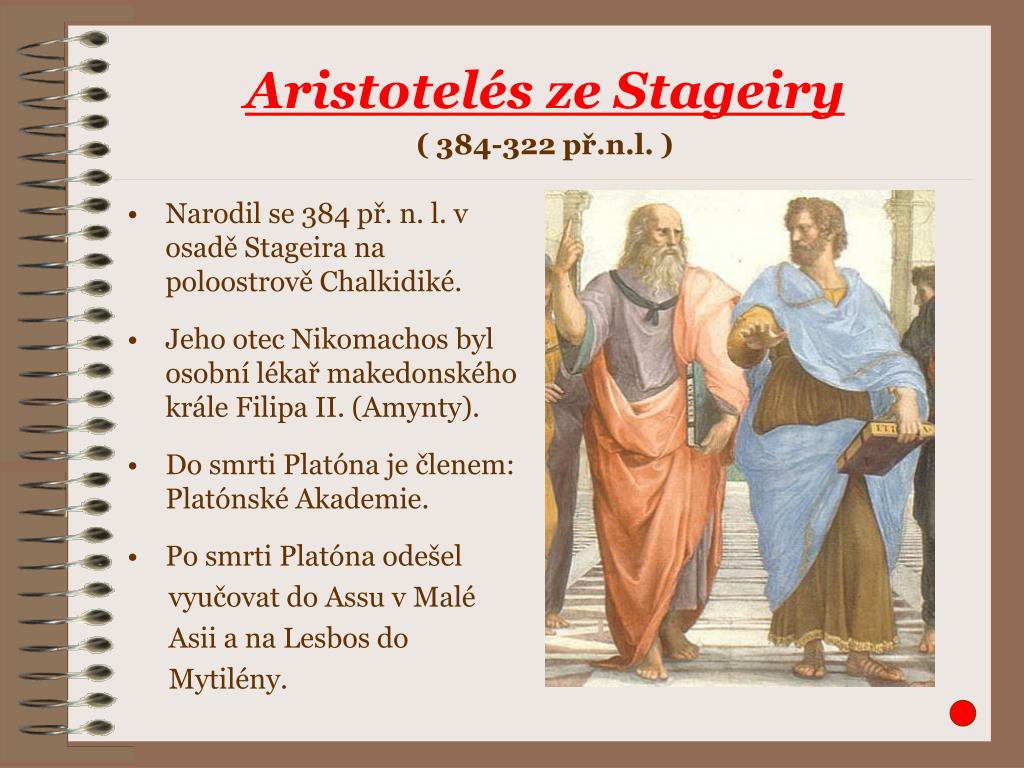 Aristotelés ze Stageiry
( 384-322 př.n.l. )

• Narodil se 384 př. n. l. v osadě Stageira na poloostrově Chalkidiké.

• Jeho otec Nikomachos byl osobní lékař makedonského krále Filipa II. (Amynty).

• Do smrti Platóna je členem: Platónské Akademie.

• Po smrti Platóna odešel vyučovat do Assu v Malé Asii a na Lesbos do Mytilény.